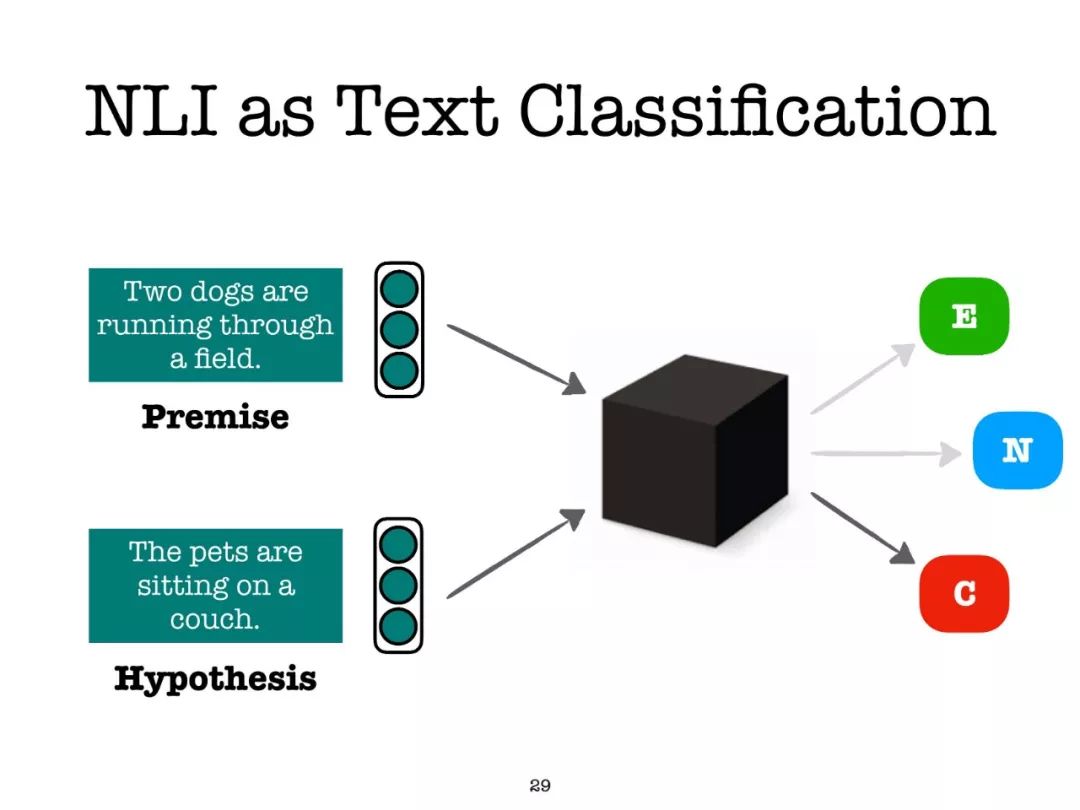 NLI as Text Classification

Two dogs are running through a field.

Premise

The pets are sitting on a couch.

Hypothesis

E

N

C

29